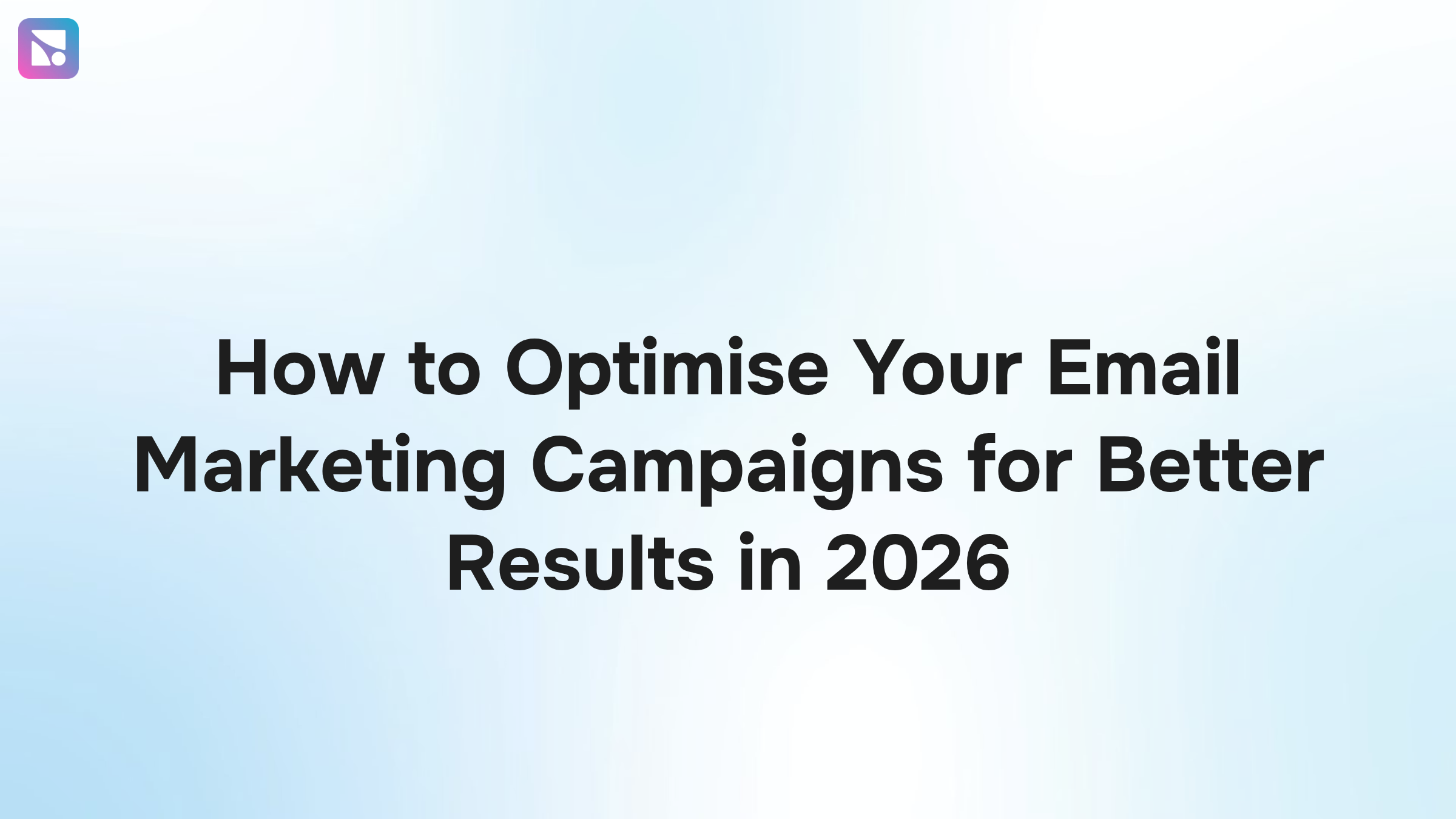 How to Optimise Your Email Marketing Campaigns for Better Results in 2026